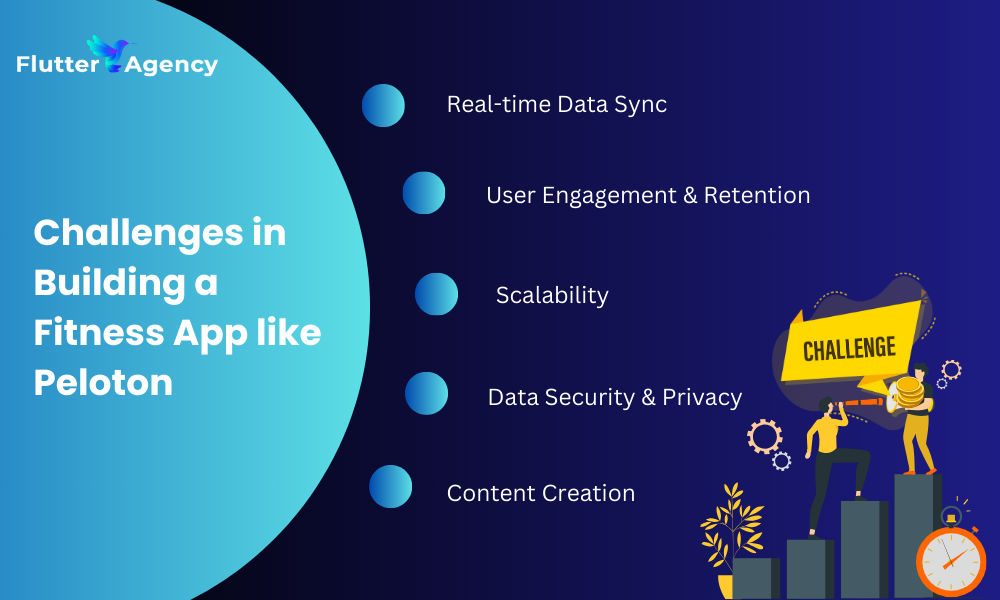 Flutter Agency

Challenges in Building a Fitness App like Peloton

Real-time Data Sync

User Engagement & Retention

Scalability

Data Security & Privacy

Content Creation

CHALLENGE